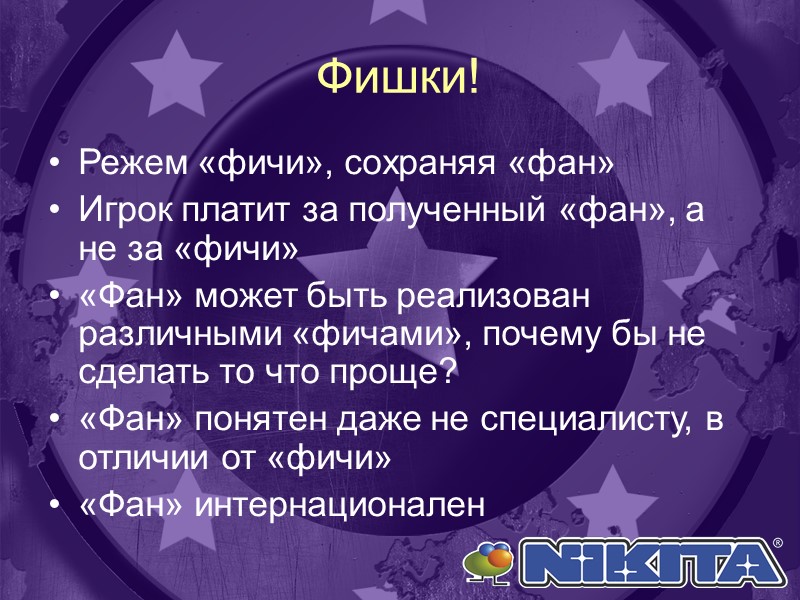 Фишки!

• Режем «фичи», сохраняя «фан»
• Игрок платит за полученный «фан», а не за «фичи»
• «Фан» может быть реализован различными «фичами», почему бы не сделать то что проще?
• «Фан» понятен даже не специалисту, в отличии от «фичи»
• «Фан» интернационален

NIKITA®